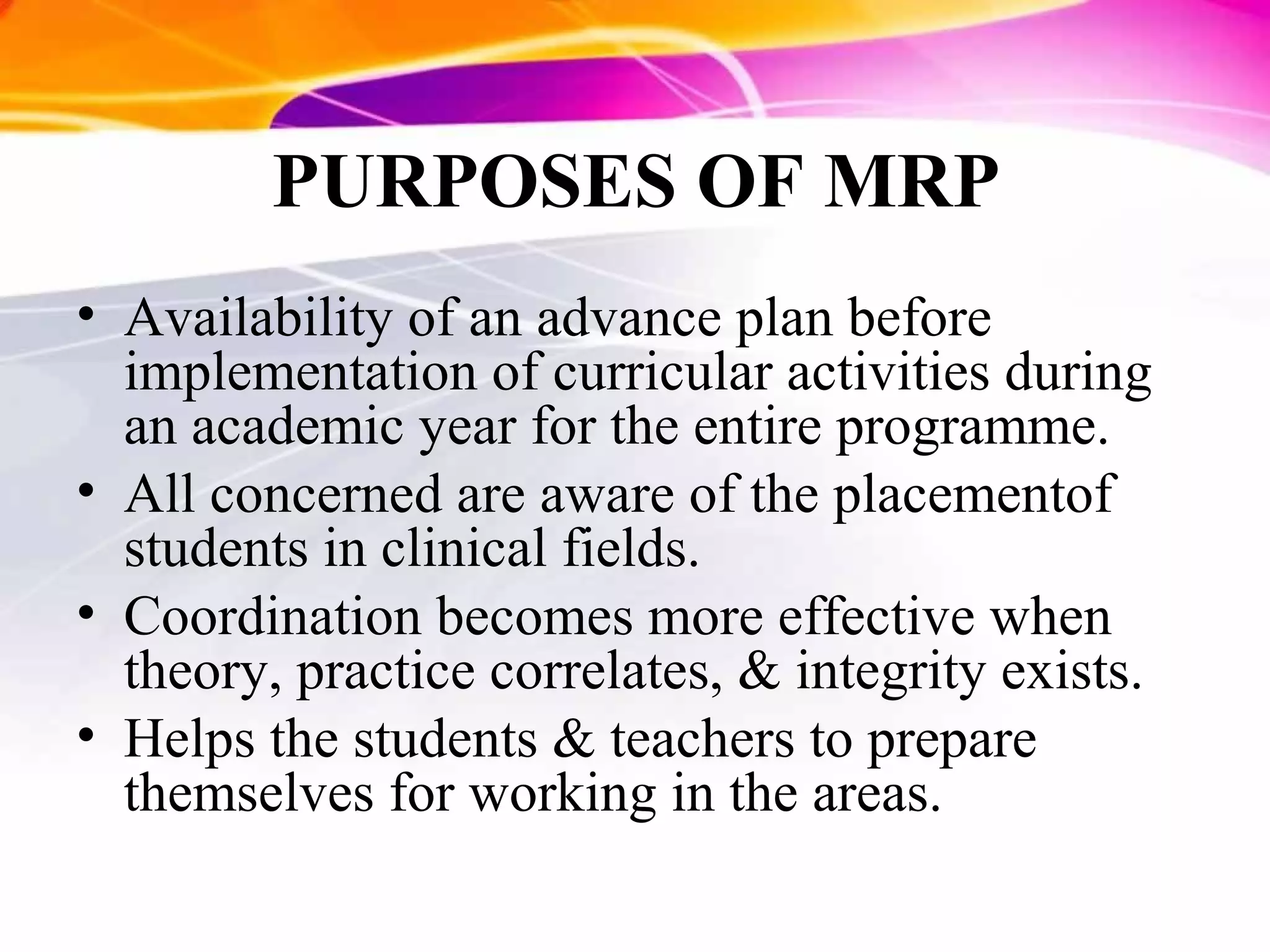 PURPOSES OF MRP

• Availability of an advance plan before implementation of curricular activities during an academic year for the entire programme.
• All concerned are aware of the placementof students in clinical fields.
• Coordination becomes more effective when theory, practice correlates, & integrity exists.
• Helps the students & teachers to prepare themselves for working in the areas.